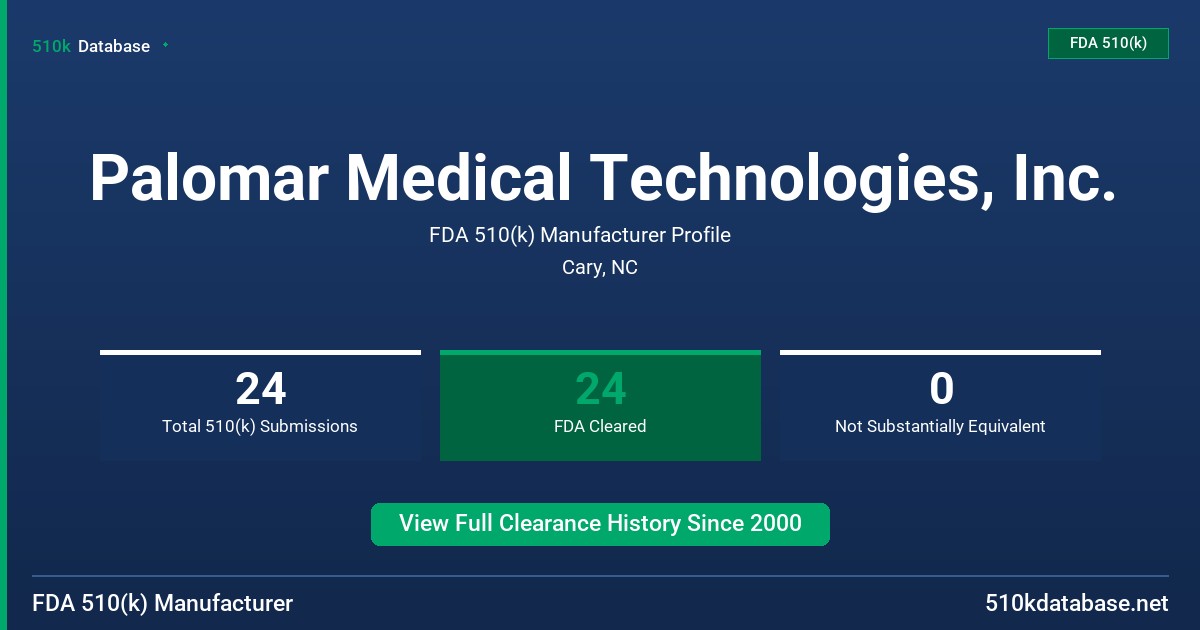 510k Database

FDA 510(k)

Palomar Medical Technologies, Inc.

FDA 510(k) Manufacturer Profile

Cary, NC

24
Total 510(k) Submissions

24
FDA Cleared

0
Not Substantially Equivalent

View Full Clearance History Since 2000

FDA 510(k) Manufacturer

510kdatabase.net